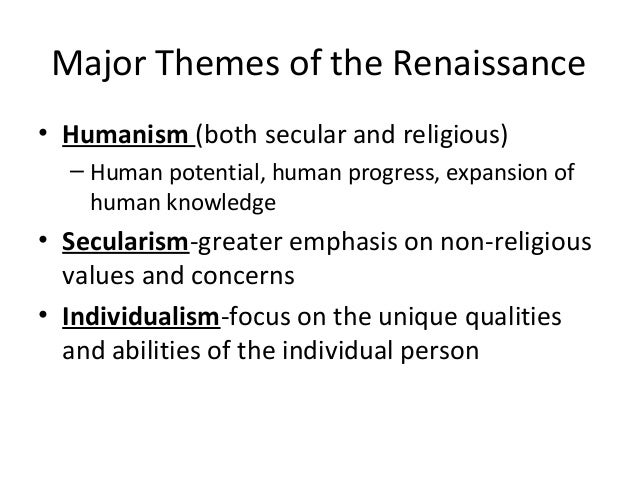 Major Themes of the Renaissance

• Humanism (both secular and religious)
  – Human potential, human progress, expansion of human knowledge
• Secularism-greater emphasis on non-religious values and concerns
• Individualism-focus on the unique qualities and abilities of the individual person